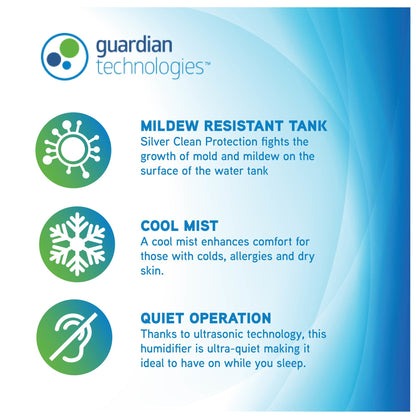 guardian technologies™

MILDEW RESISTANT TANK
Silver Clean Protection fights the growth of mold and mildew on the surface of the water tank

COOL MIST
A cool mist enhances comfort for those with colds, allergies and dry skin.

QUIET OPERATION
Thanks to ultrasonic technology, this humidifier is ultra-quiet making it ideal to have on while you sleep.